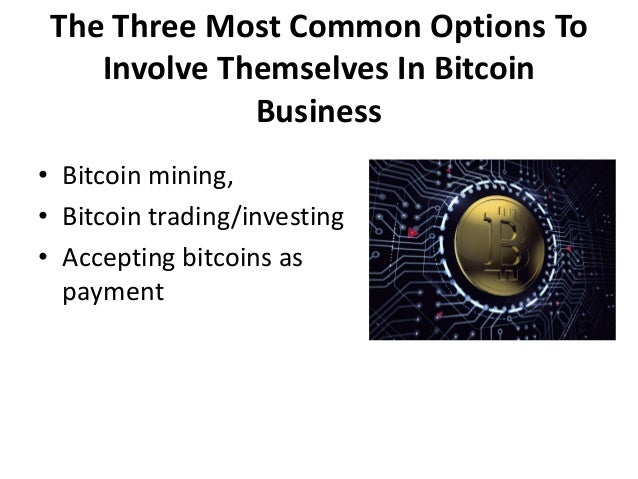 The Three Most Common Options To Involve Themselves In Bitcoin Business

• Bitcoin mining,
• Bitcoin trading/investing
• Accepting bitcoins as payment